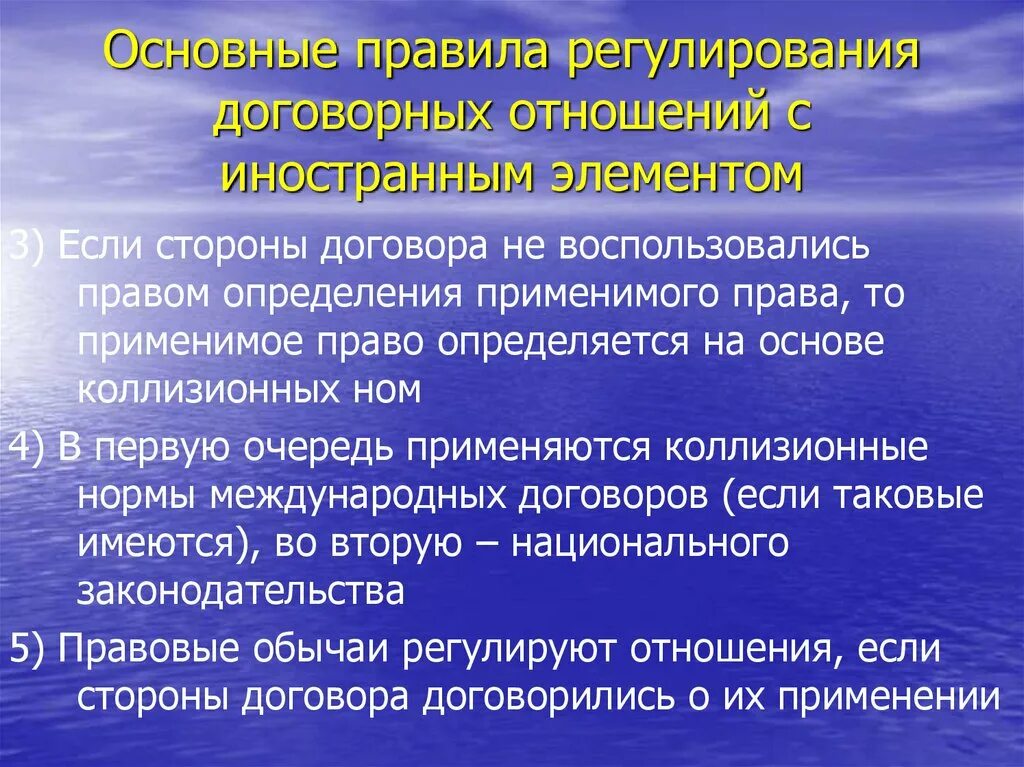 Основные правила регулирования договорных отношений с иностранным элементом

3) Если стороны договора не воспользовались правом определения применимого права, то применимое право определяется на основе коллизионных ном

4) В первую очередь применяются коллизионные нормы международных договоров (если таковые имеются), во вторую – национального законодательства

5) Правовые обычаи регулируют отношения, если стороны договора договорились о их применении